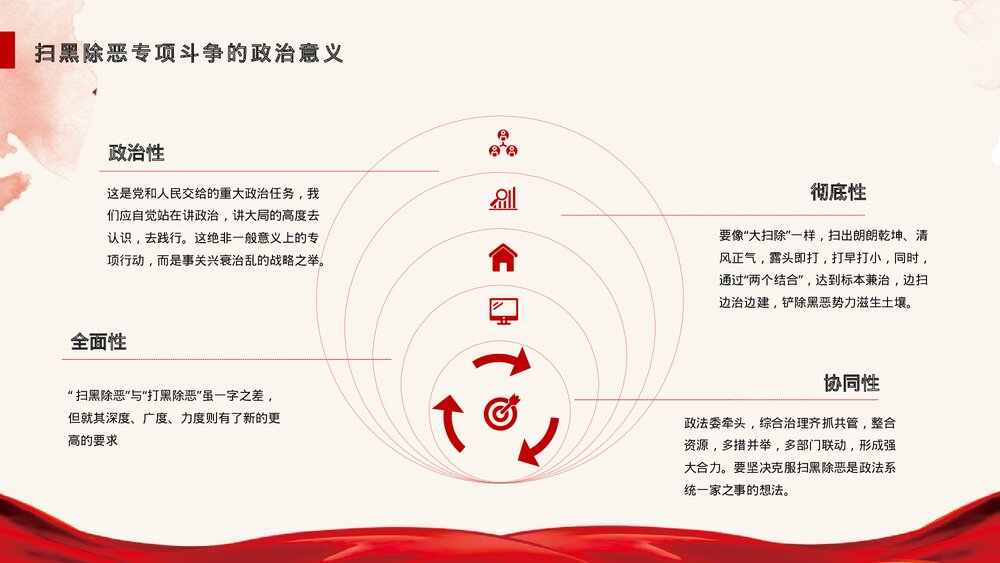 扫黑除恶专项斗争的政治意义

政治性

这是党和人民交给的重大政治任务，我们应自觉站在讲政治，讲大局的高度去认识，去践行。这绝非一般意义上的专项行动，而是事关兴衰治乱的战略之举。

全面性

“扫黑除恶”与“打黑除恶”虽一字之差，但就其深度、广度、力度则有了新的更高的要求

彻底性

要像“大扫除”一样，扫出朗朗乾坤、清风正气，露头即打，打早打小，同时，通过“两个结合”，达到标本兼治，边扫边治边建，铲除黑恶势力滋生土壤。

协同性

政法委牵头，综合治理齐抓共管，整合资源，多措并举，多部门联动，形成强大合力。要坚决克服扫黑除恶是政法系统一家之事的想法。